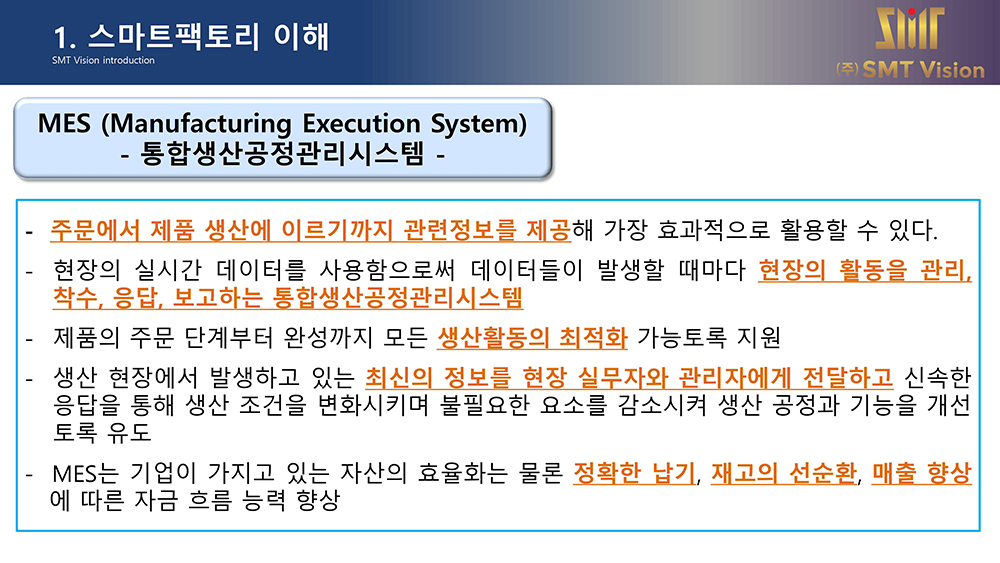 1. 스마트팩토리 이해
SMT Vision introduction

SMT
(주) SMT Vision

MES (Manufacturing Execution System)
- 통합생산공정관리시스템 -

- 주문에서 제품 생산에 이르기까지 관련정보를 제공해 가장 효과적으로 활용할 수 있다.

- 현장의 실시간 데이터를 사용함으로써 데이터들이 발생할 때마다 현장의 활동을 관리, 착수, 응답, 보고하는 통합생산공정관리시스템

- 제품의 주문 단계부터 완성까지 모든 생산활동의 최적화 가능토록 지원

- 생산 현장에서 발생하고 있는 최신의 정보를 현장 실무자와 관리자에게 전달하고 신속한 응답을 통해 생산 조건을 변화시키며 불필요한 요소를 감소시켜 생산 공정과 기능을 개선토록 유도

- MES는 기업이 가지고 있는 자산의 효율화는 물론 정확한 납기, 재고의 선순환, 매출 향상에 따른 자금 흐름 능력 향상